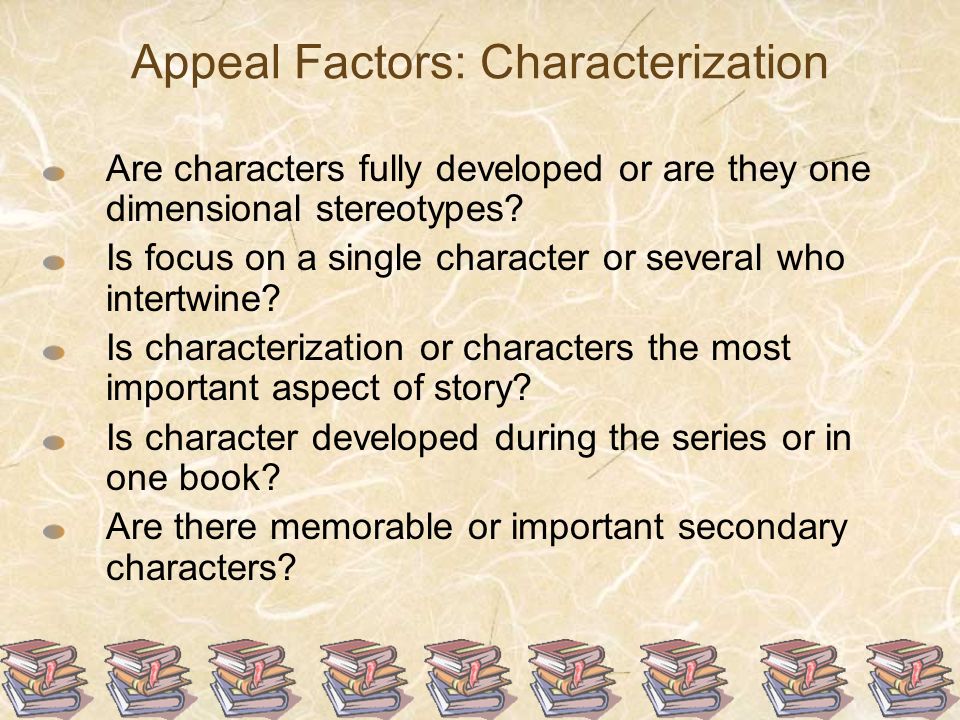 Appeal Factors: Characterization

- Are characters fully developed or are they one dimensional stereotypes?
- Is focus on a single character or several who intertwine?
- Is characterization or characters the most important aspect of story?
- Is character developed during the series or in one book?
- Are there memorable or important secondary characters?